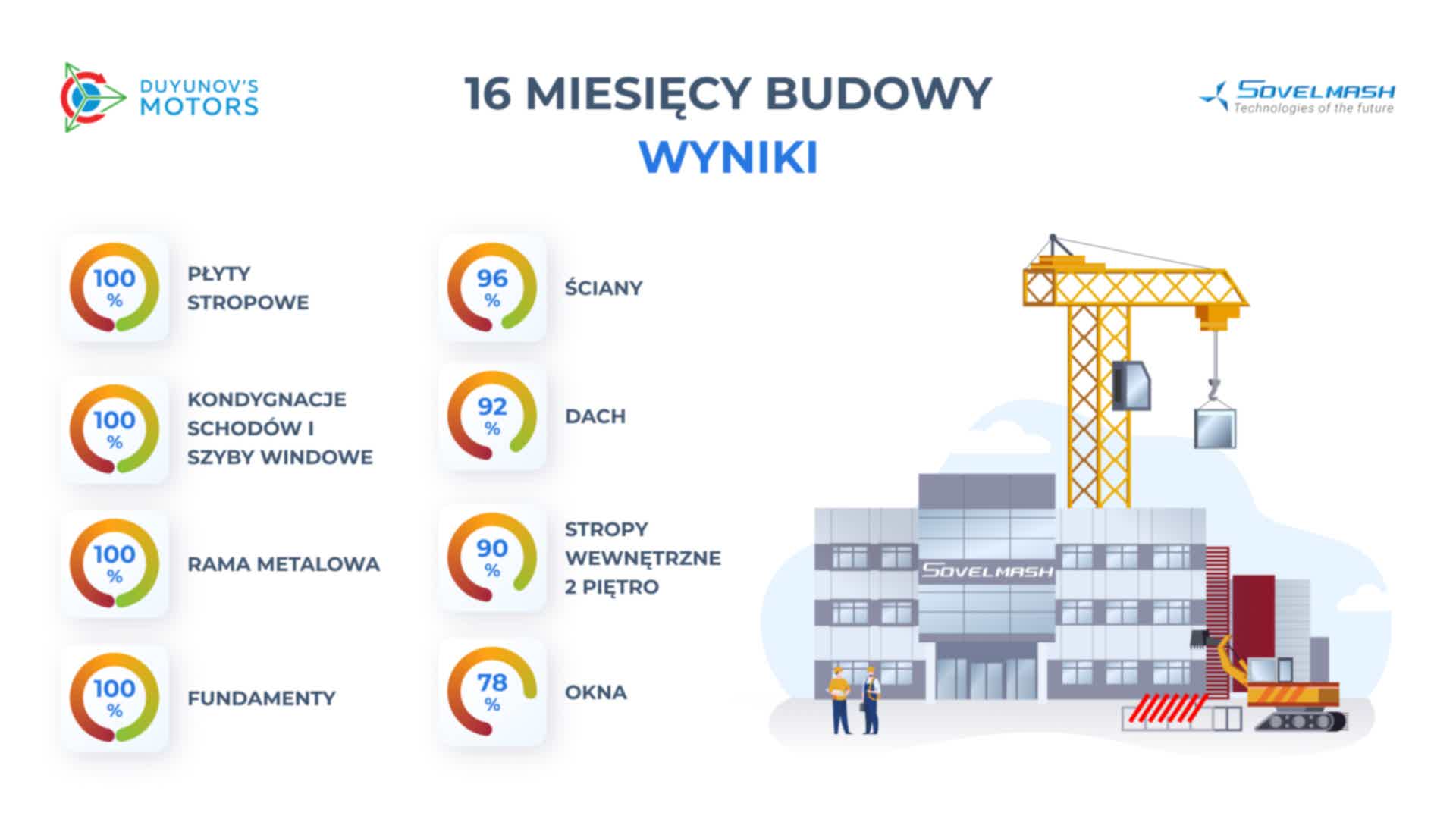 DUYUNOV'S MOTORS

16 MIESIĘCY BUDOWY
WYNIKI

SOVELMASH
Technologies of the future

100 %
PŁYTY STROPOWE

100 %
KONDYGNACJE SCHODÓW I SZYBY WINDOWE

100 %
RAMA METALOWA

100 %
FUNDAMENTY

96 %
ŚCIANY

92 %
DACH

90 %
STROPY WEWNĘTRZNE 2 PIĘTRO

78 %
OKNA

SOVELMASH